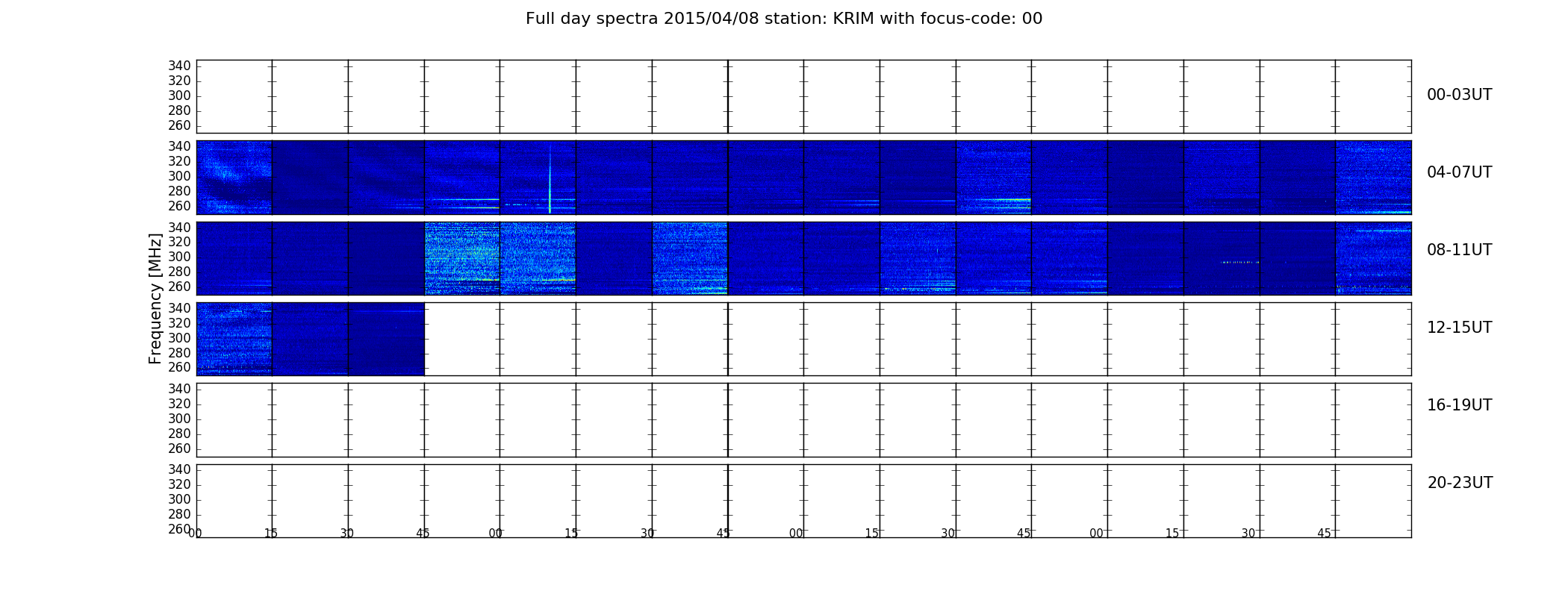 Full day spectra 2015/04/08 station: KRIM with focus-code: 00

Frequency [MHz]

340
320
300
280
260
00-03UT

340
320
300
280
260
04-07UT

340
320
300
280
260
08-11UT

340
320
300
280
260
12-15UT

340
320
300
280
260
16-19UT

340
320
300
280
260
20-23UT

00 15 30 45 00 15 30 45 00 15 30 45 00 15 30 45